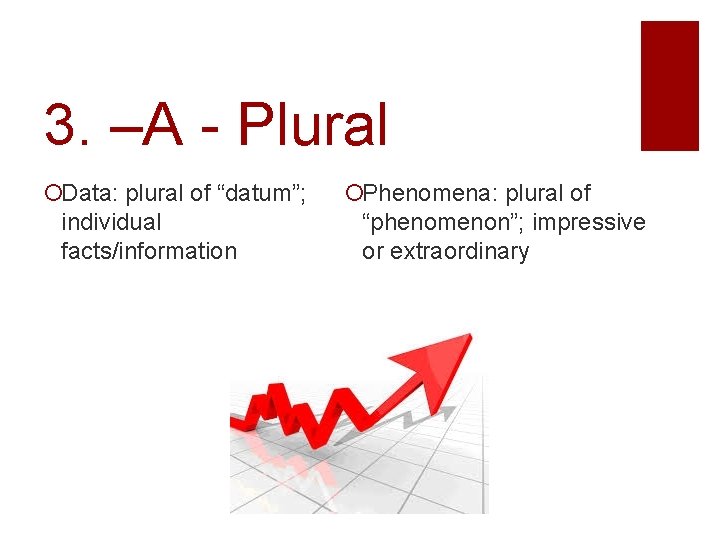 3. –A - Plural

Data: plural of “datum”; individual facts/information

Phenomena: plural of “phenomenon”; impressive or extraordinary